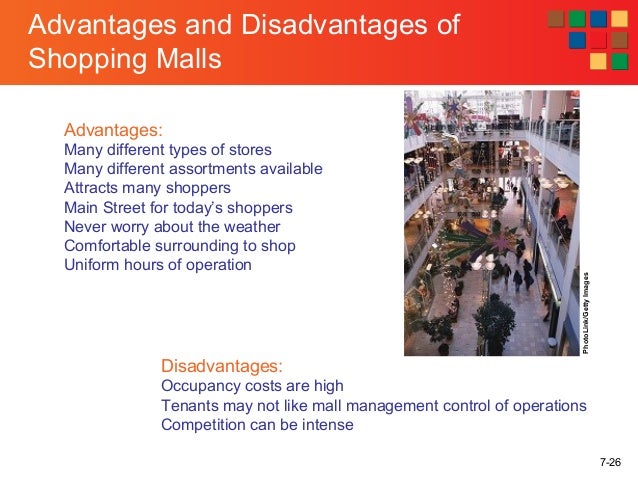 Advantages and Disadvantages of Shopping Malls

Advantages:
Many different types of stores
Many different assortments available
Attracts many shoppers
Main Street for today's shoppers
Never worry about the weather
Comfortable surrounding to shop
Uniform hours of operation

PhotoLink/Getty Images

Disadvantages:
Occupancy costs are high
Tenants may not like mall management control of operations
Competition can be intense

7-26